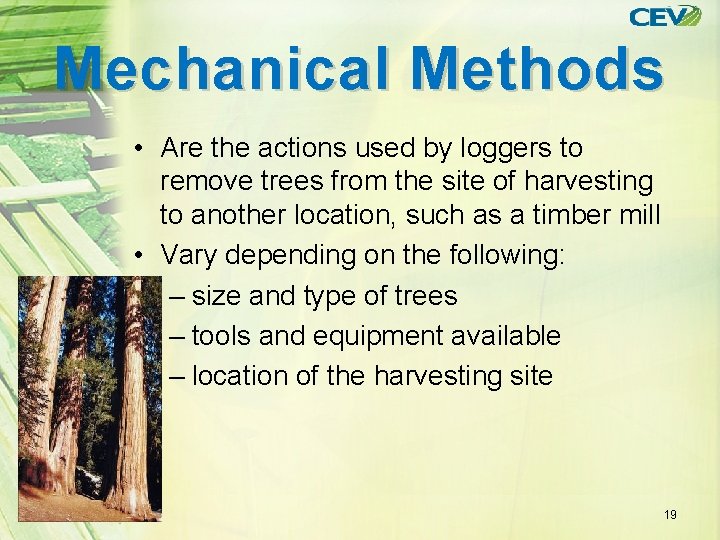 CEV

Mechanical Methods

• Are the actions used by loggers to remove trees from the site of harvesting to another location, such as a timber mill
• Vary depending on the following:
– size and type of trees
– tools and equipment available
– location of the harvesting site

19